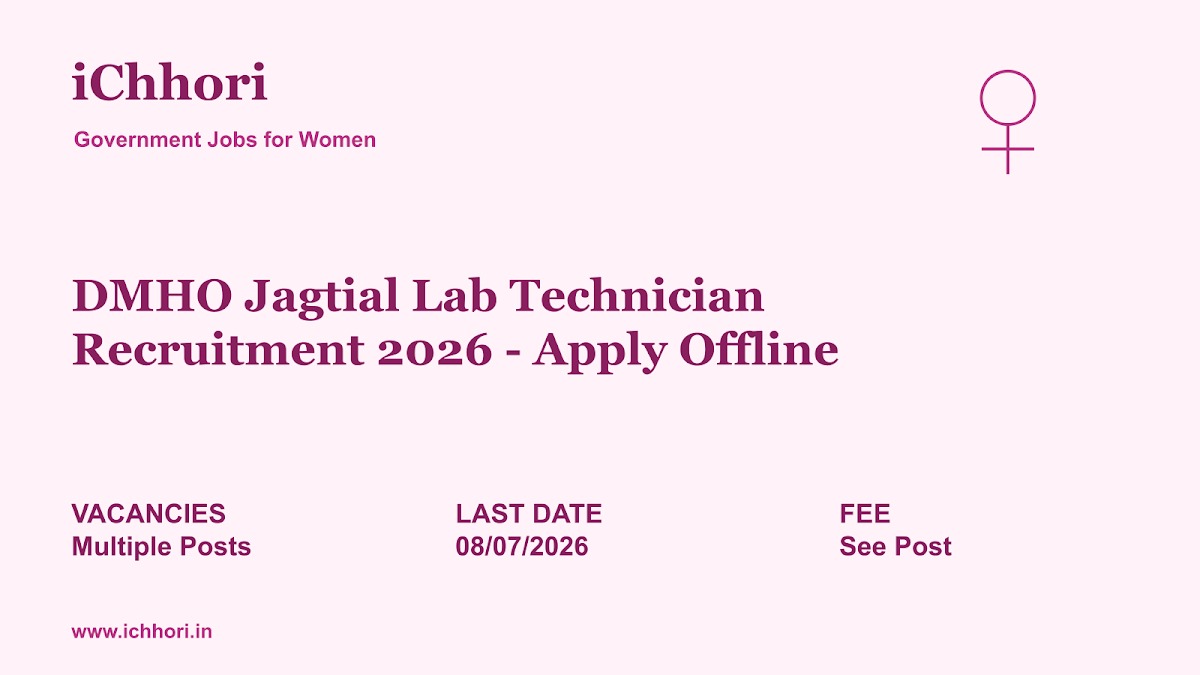 iChhori

Government Jobs for Women

DMHO Jagtial Lab Technician Recruitment 2026 - Apply Offline

VACANCIES
Multiple Posts

LAST DATE
08/07/2026

FEE
See Post

www.ichhori.in